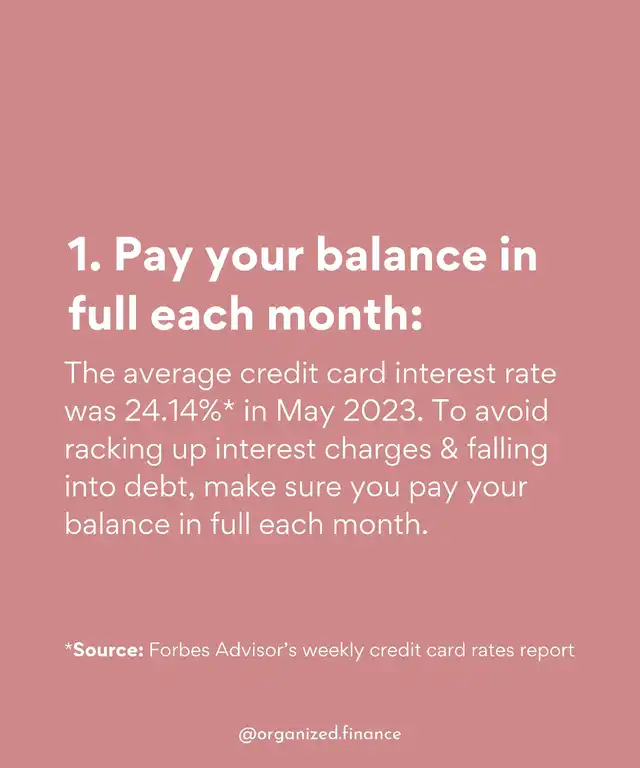 1. Pay your balance in full each month:

The average credit card interest rate was 24.14%* in May 2023. To avoid racking up interest charges & falling into debt, make sure you pay your balance in full each month.

*Source: Forbes Advisor's weekly credit card rates report

@organized.finance